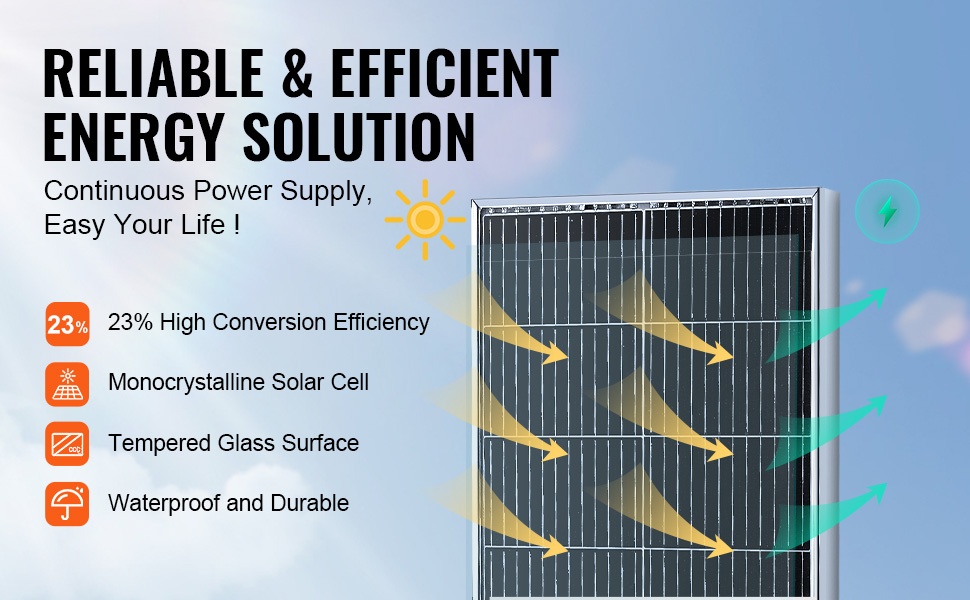 RELIABLE & EFFICIENT ENERGY SOLUTION

Continuous Power Supply, Easy Your Life !

23%

23% High Conversion Efficiency

Monocrystalline Solar Cell

Tempered Glass Surface

Waterproof and Durable